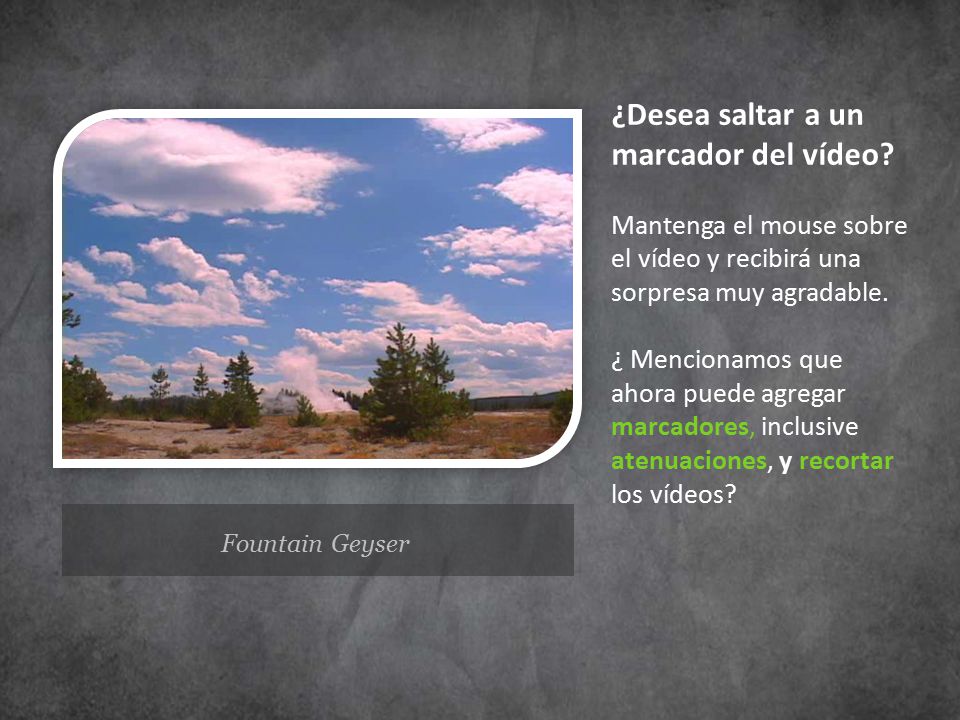 ¿Desea saltar a un marcador del vídeo?

Mantenga el mouse sobre el vídeo y recibirá una sorpresa muy agradable.

¿ Mencionamos que ahora puede agregar marcadores, inclusive atenuaciones, y recortar los vídeos?

Fountain Geyser